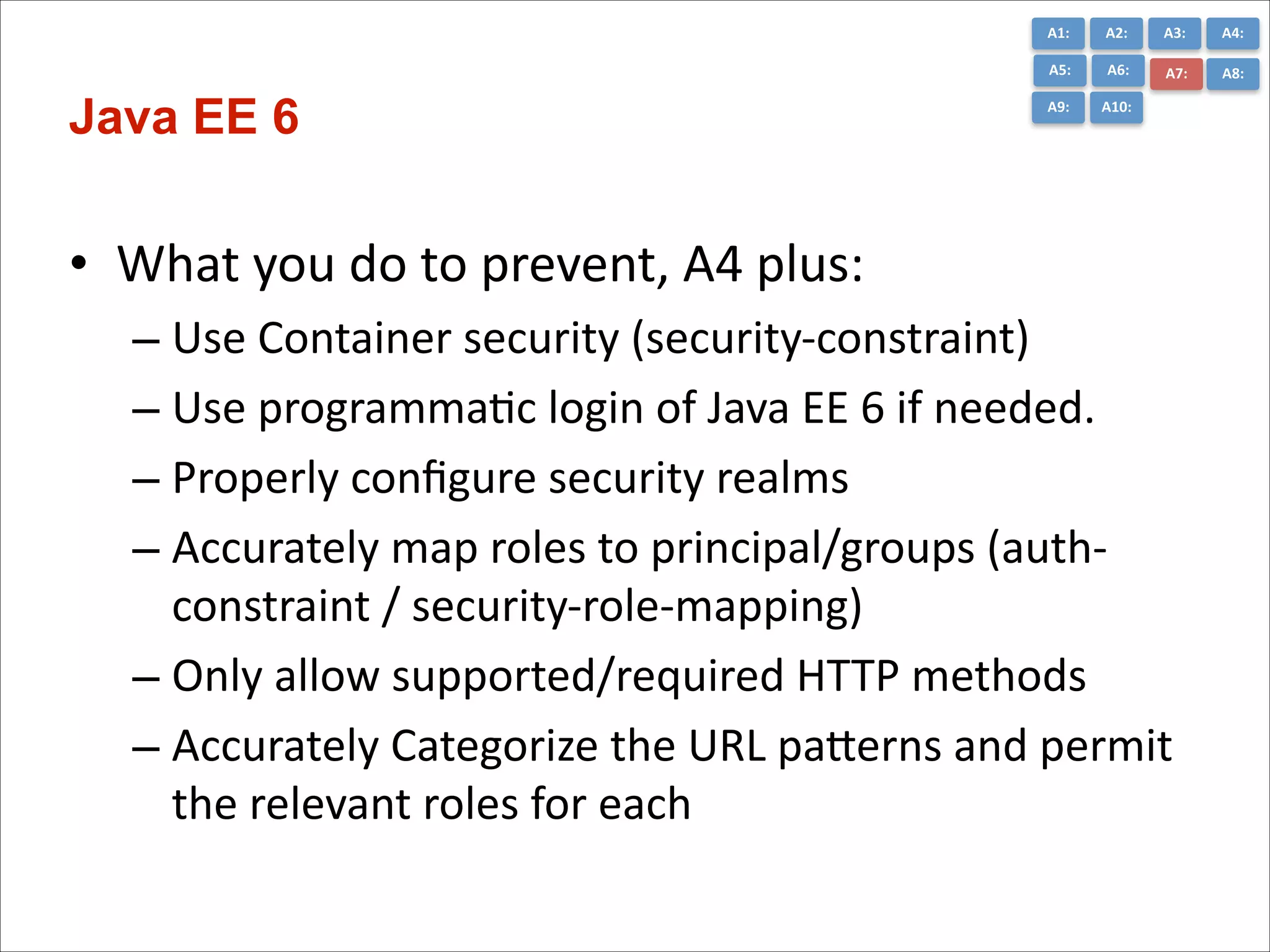 A1: A2: A3: A4:
A5: A6: A7: A8:
A9: A10:

Java EE 6

• What you do to prevent, A4 plus:
– Use Container security (security-constraint)
– Use programmatic login of Java EE 6 if needed.
– Properly configure security realms
– Accurately map roles to principal/groups (auth-constraint / security-role-mapping)
– Only allow supported/required HTTP methods
– Accurately Categorize the URL patterns and permit the relevant roles for each